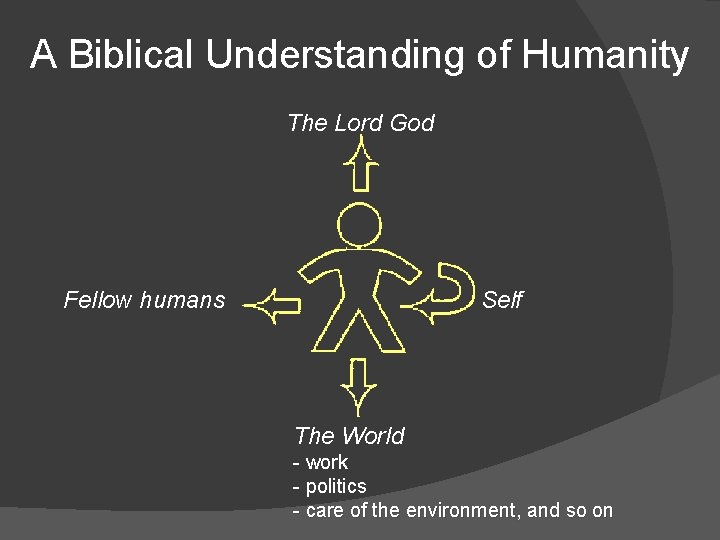 A Biblical Understanding of Humanity

The Lord God

Fellow humans

Self

The World
- work
- politics
- care of the environment, and so on